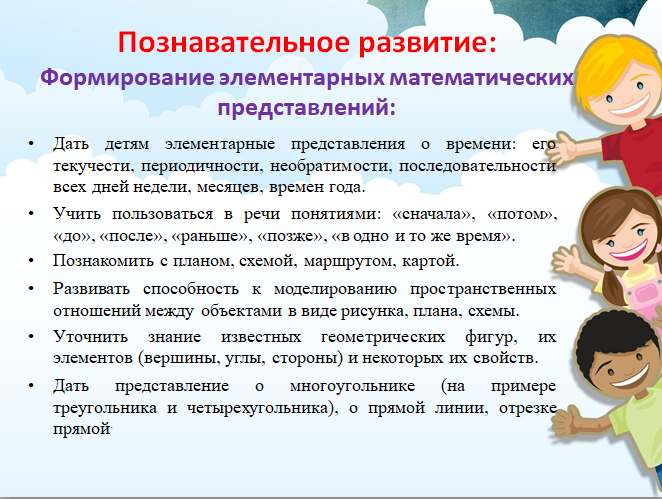 Познавательное развитие:
Формирование элементарных математических представлений:

• Дать детям элементарные представления о времени: его текучести, периодичности, необратимости, последовательности всех дней недели, месяцев, времен года.

• Учить пользоваться в речи понятиями: «сначала», «потом», «до», «после», «раньше», «позже», «в одно и то же время».

• Познакомить с планом, схемой, маршрутом, картой.

• Развивать способность к моделированию пространственных отношений между объектами в виде рисунка, плана, схемы.

• Уточнить знание известных геометрических фигур, их элементов (вершины, углы, стороны) и некоторых их свойств.

• Дать представление о многоугольнике (на примере треугольника и четырехугольника), о прямой линии, отрезке прямой.